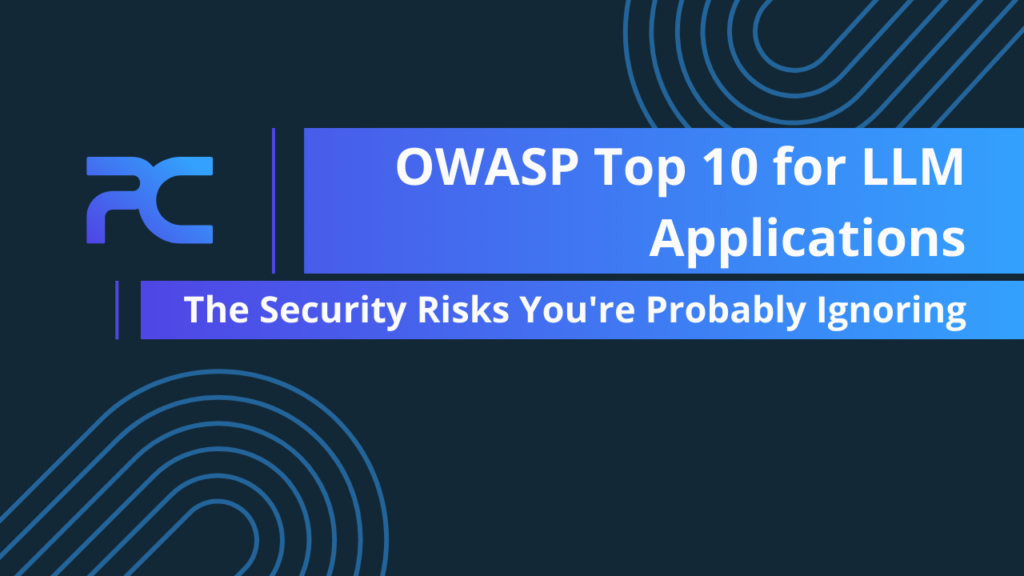 PC

OWASP Top 10 for LLM Applications

The Security Risks You're Probably Ignoring